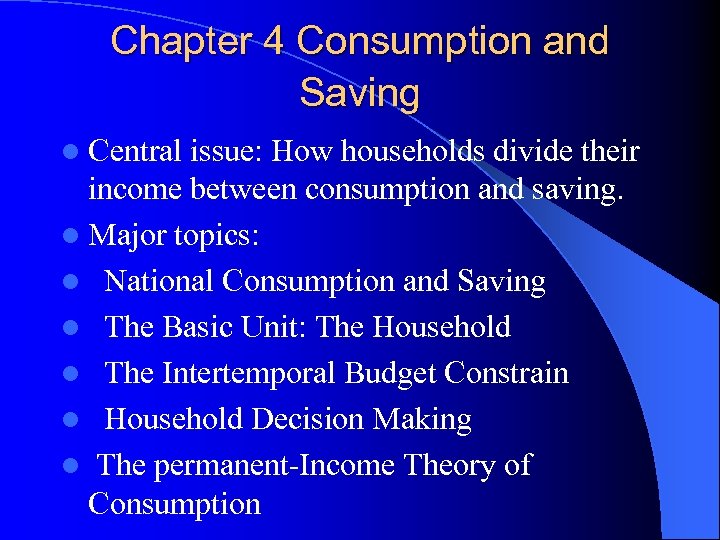 Chapter 4 Consumption and Saving

- Central issue: How households divide their income between consumption and saving.
- Major topics:
- National Consumption and Saving
- The Basic Unit: The Household
- The Intertemporal Budget Constrain
- Household Decision Making
- The permanent-Income Theory of Consumption